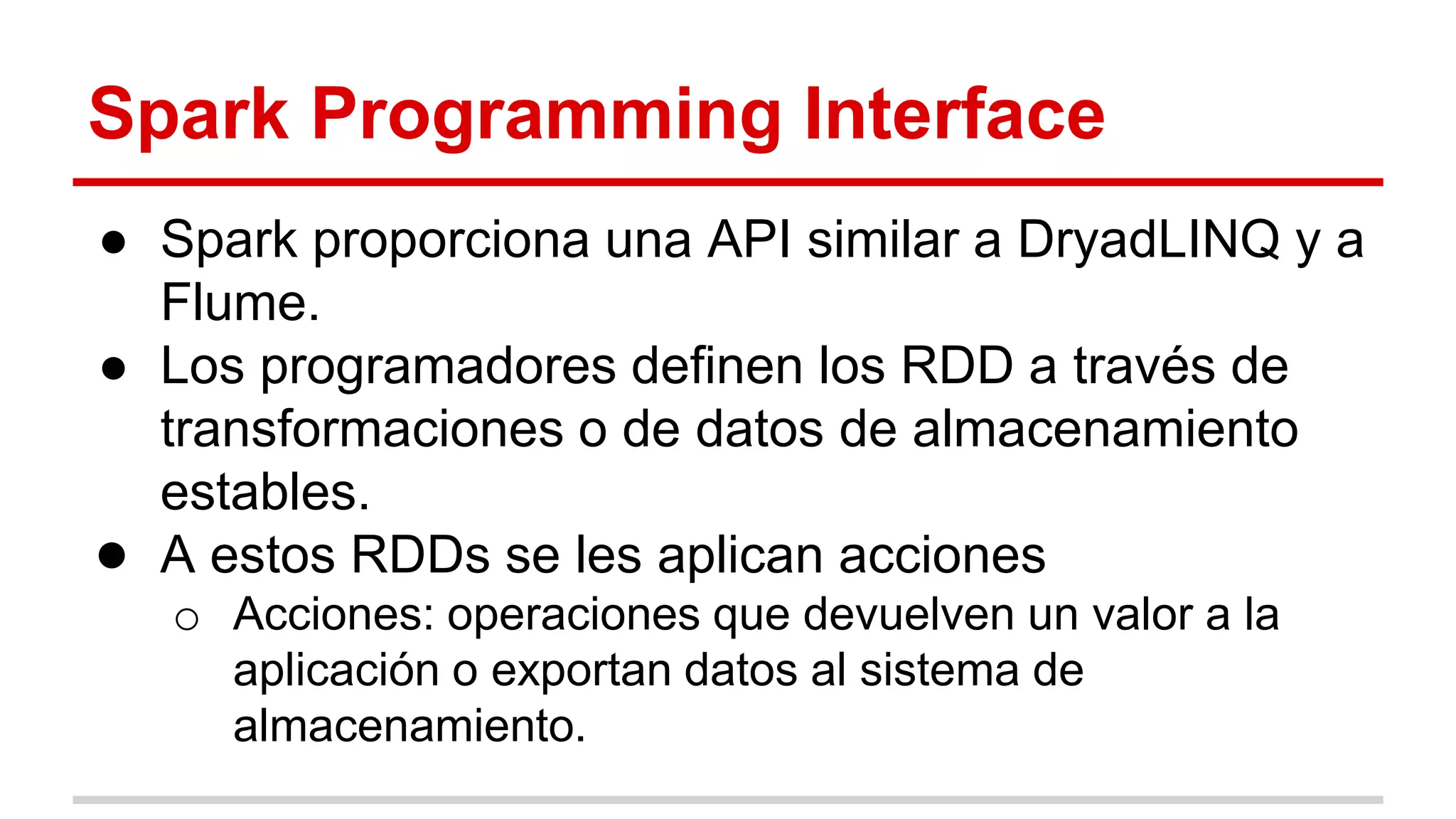 Spark Programming Interface

● Spark proporciona una API similar a DryadLINQ y a Flume.
● Los programadores definen los RDD a través de transformaciones o de datos de almacenamiento estables.
● A estos RDDs se les aplican acciones
  ○ Acciones: operaciones que devuelven un valor a la aplicación o exportan datos al sistema de almacenamiento.